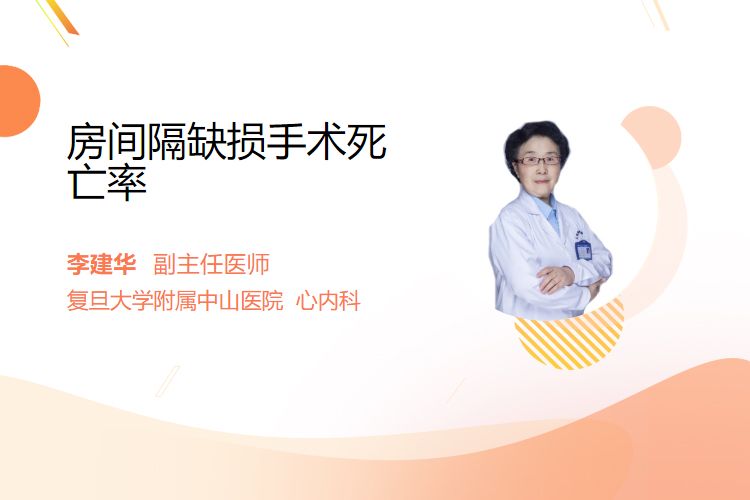 房间隔缺损手术死亡率

李建华 副主任医师
复旦大学附属中山医院 心内科